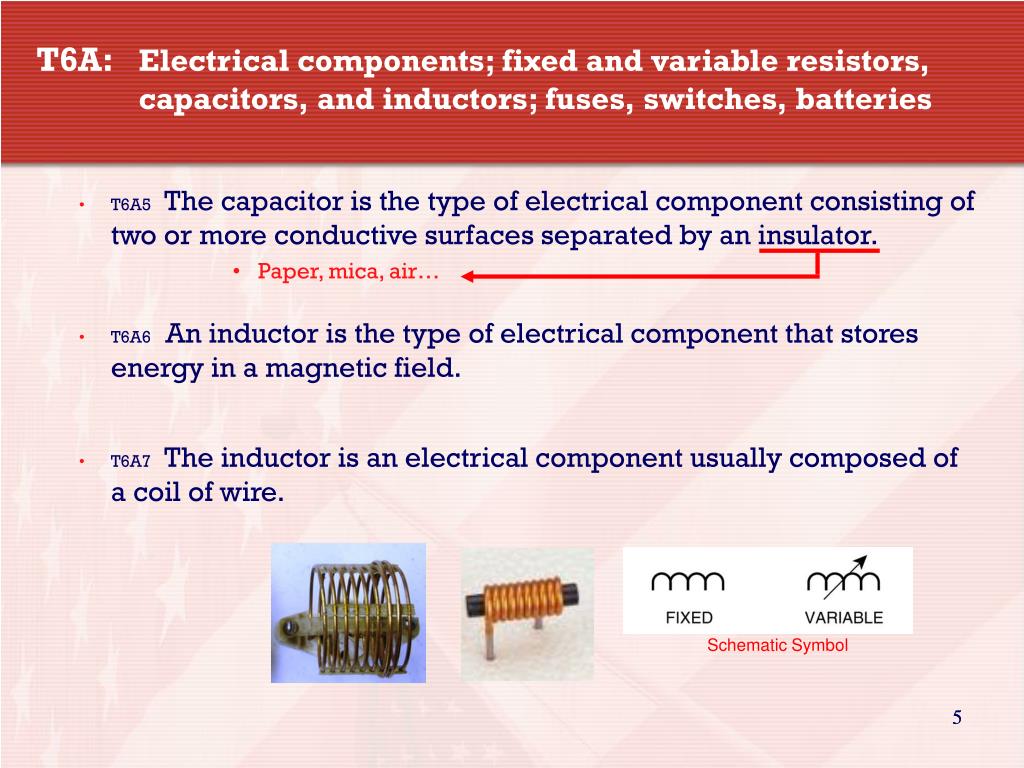 T6A: Electrical components; fixed and variable resistors, capacitors, and inductors; fuses, switches, batteries

• T6A5 The capacitor is the type of electrical component consisting of two or more conductive surfaces separated by an insulator.

• Paper, mica, air…

• T6A6 An inductor is the type of electrical component that stores energy in a magnetic field.

• T6A7 The inductor is an electrical component usually composed of a coil of wire.

FIXED

VARIABLE

Schematic Symbol

5